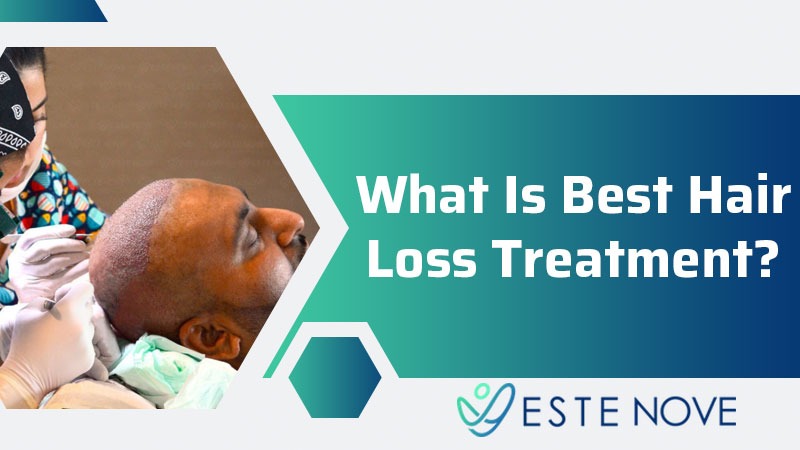 What Is Best Hair Loss Treatment?

ESTE NOVE